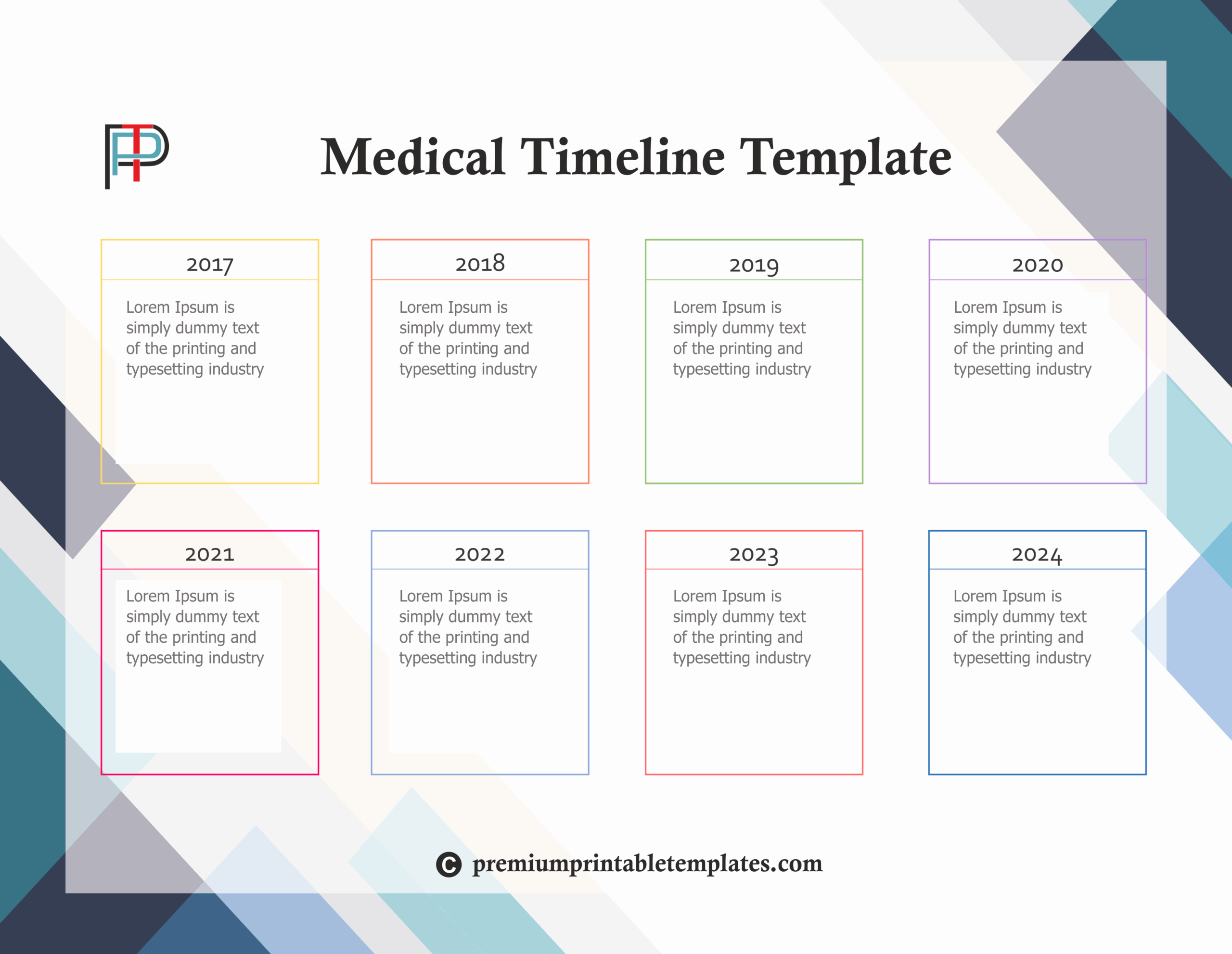 PTP

Medical Timeline Template

2017

Lorem Ipsum is simply dummy text of the printing and typesetting industry

2018

Lorem Ipsum is simply dummy text of the printing and typesetting industry

2019

Lorem Ipsum is simply dummy text of the printing and typesetting industry

2020

Lorem Ipsum is simply dummy text of the printing and typesetting industry

2021

Lorem Ipsum is simply dummy text of the printing and typesetting industry

2022

Lorem Ipsum is simply dummy text of the printing and typesetting industry

2023

Lorem Ipsum is simply dummy text of the printing and typesetting industry

2024

Lorem Ipsum is simply dummy text of the printing and typesetting industry

© premiumprintabletemplates.com